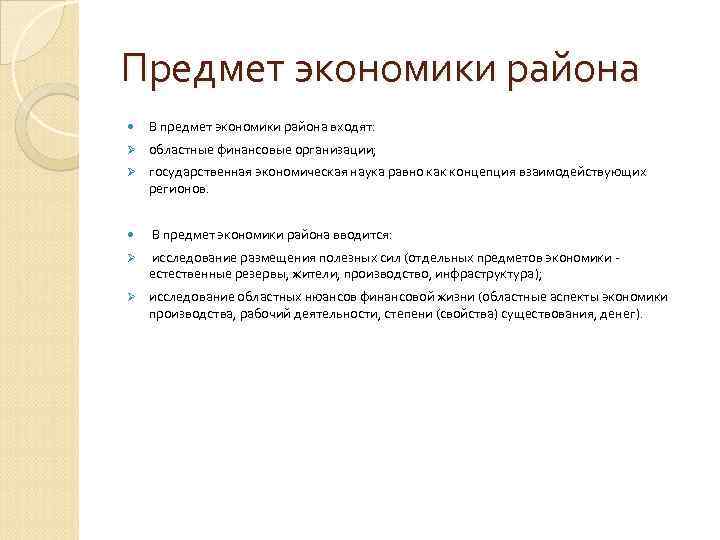 Предмет экономики района

В предмет экономики района входят:

областные финансовые организации;

государственная экономическая наука равно как концепция взаимодействующих регионов.

В предмет экономики района вводится:

исследование размещения полезных сил (отдельных предметов экономики - естественные резервы, жители, производство, инфраструктура);

исследование областных нюансов финансовой жизни (областные аспекты экономики производства, рабочий деятельности, степени (свойства) существования, денег).